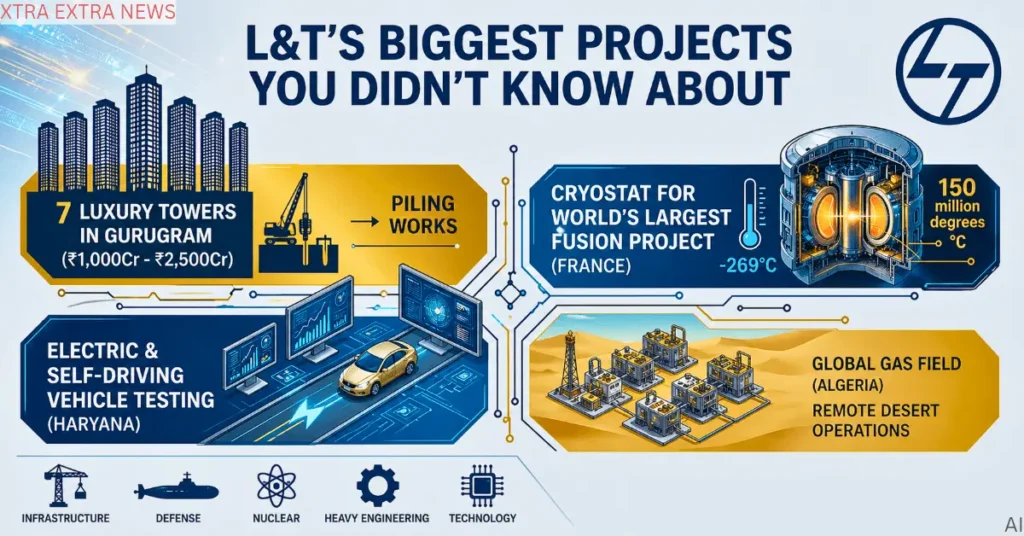 XTRA EXTRA NEWS

L&T'S BIGGEST PROJECTS YOU DIDN'T KNOW ABOUT

7 LUXURY TOWERS IN GURUGRAM (₹1,000Cr - ₹2,500Cr)

PILING WORKS

CRYOSTAT FOR WORLD'S LARGEST FUSION PROJECT (FRANCE)

-269°C

150 million degrees °C

ELECTRIC & SELF-DRIVING VEHICLE TESTING (HARYANA)

GLOBAL GAS FIELD (ALGERIA)

REMOTE DESERT OPERATIONS

INFRASTRUCTURE

DEFENSE

NUCLEAR

HEAVY ENGINEERING

TECHNOLOGY

AI